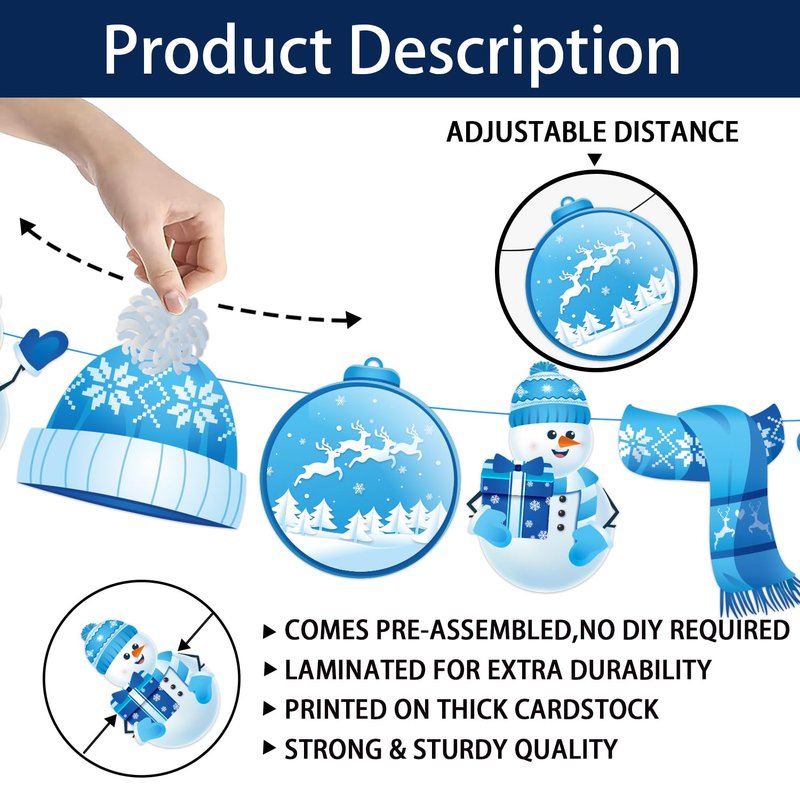 Product Description

ADJUSTABLE DISTANCE

▸ COMES PRE-ASSEMBLED,NO DIY REQUIRED
▸ LAMINATED FOR EXTRA DURABILITY
▸ PRINTED ON THICK CARDSTOCK
▸ STRONG & STURDY QUALITY